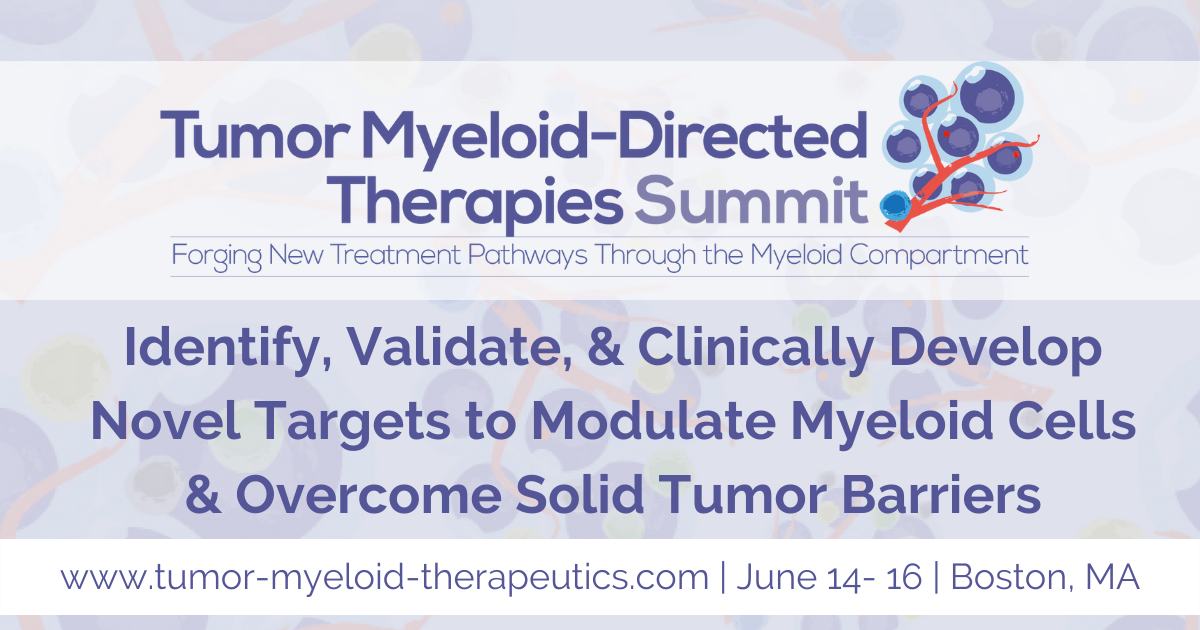 Tumor Myeloid-Directed Therapies Summit

Forging New Treatment Pathways Through the Myeloid Compartment

Identify, Validate, & Clinically Develop Novel Targets to Modulate Myeloid Cells & Overcome Solid Tumor Barriers

www.tumor-myeloid-therapeutics.com | June 14- 16 | Boston, MA